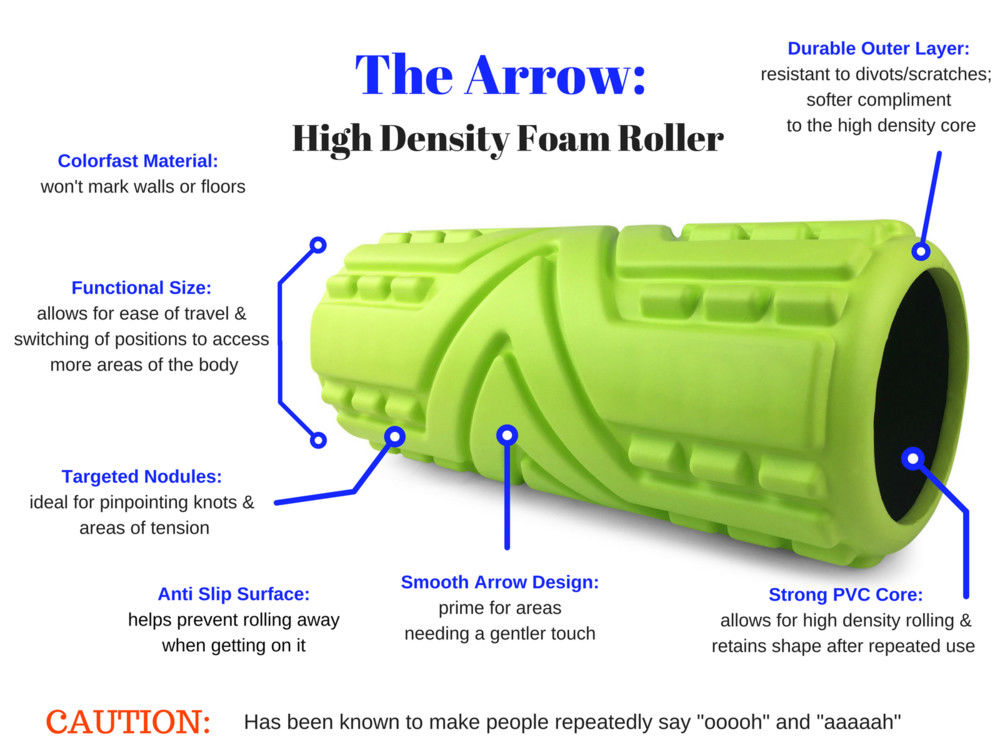 The Arrow:
High Density Foam Roller

Durable Outer Layer:
resistant to divots/scratches; softer compliment to the high density core

Colorfast Material:
won't mark walls or floors

Functional Size:
allows for ease of travel & switching of positions to access more areas of the body

Targeted Nodules:
ideal for pinpointing knots & areas of tension

Anti Slip Surface:
helps prevent rolling away when getting on it

Smooth Arrow Design:
prime for areas needing a gentler touch

Strong PVC Core:
allows for high density rolling & retains shape after repeated use

CAUTION: Has been known to make people repeatedly say "ooooh" and "aaaaah"